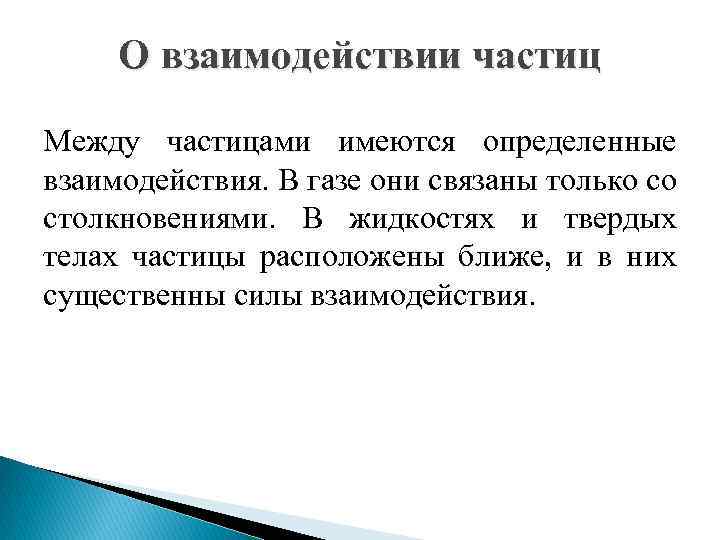 О взаимодействии частиц

Между частицами имеются определенные взаимодействия. В газе они связаны только со столкновениями. В жидкостях и твердых телах частицы расположены ближе, и в них существенны силы взаимодействия.